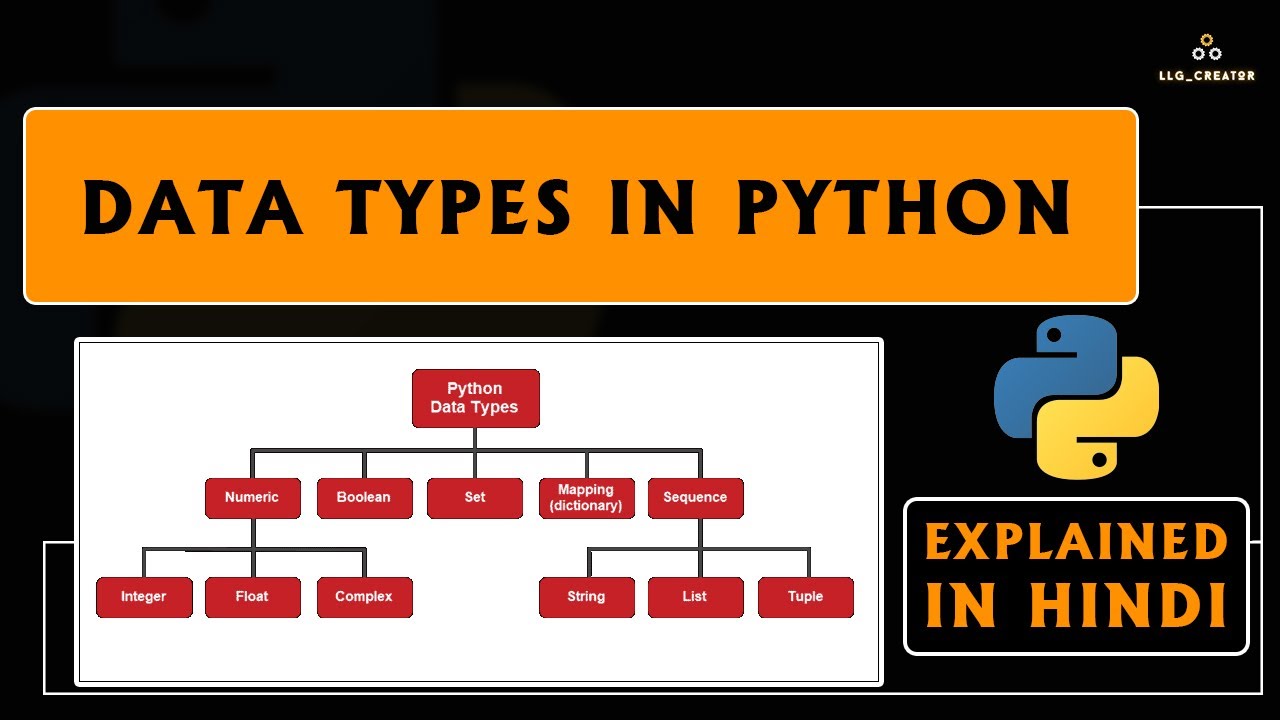 LLG_CREATOR

DATA TYPES IN PYTHON

Python Data Types

Numeric
Boolean
Set
Mapping (dictionary)
Sequence

Integer
Float
Complex
String
List
Tuple

EXPLAINED IN HINDI